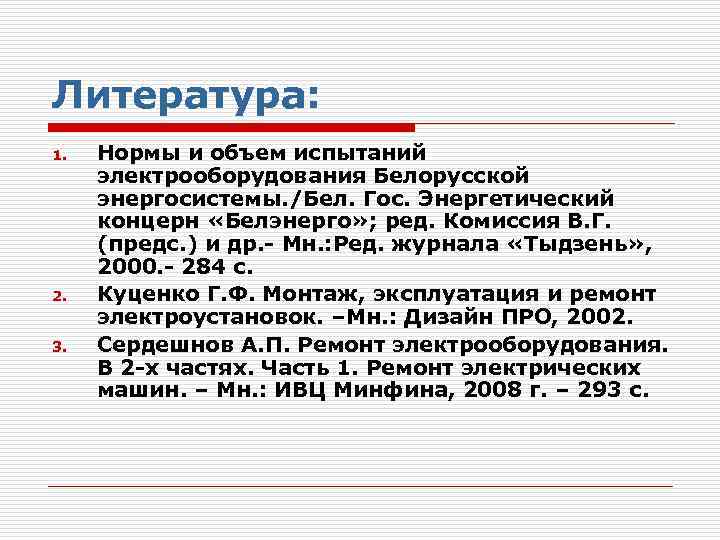 Литература:

1. Нормы и объем испытаний электрооборудования Белорусской энергосистемы./Бел. Гос. Энергетический концерн «Белэнерго»; ред. Комиссия В.Г. (предс.) и др.- Мн.:Ред. журнала «Тыдзень», 2000.- 284 с.
2. Куценко Г.Ф. Монтаж, эксплуатация и ремонт электроустановок. –Мн.: Дизайн ПРО, 2002.
3. Сердешнов А.П. Ремонт электрооборудования. В 2-х частях. Часть 1. Ремонт электрических машин. – Мн.: ИВЦ Минфина, 2008 г. – 293 с.